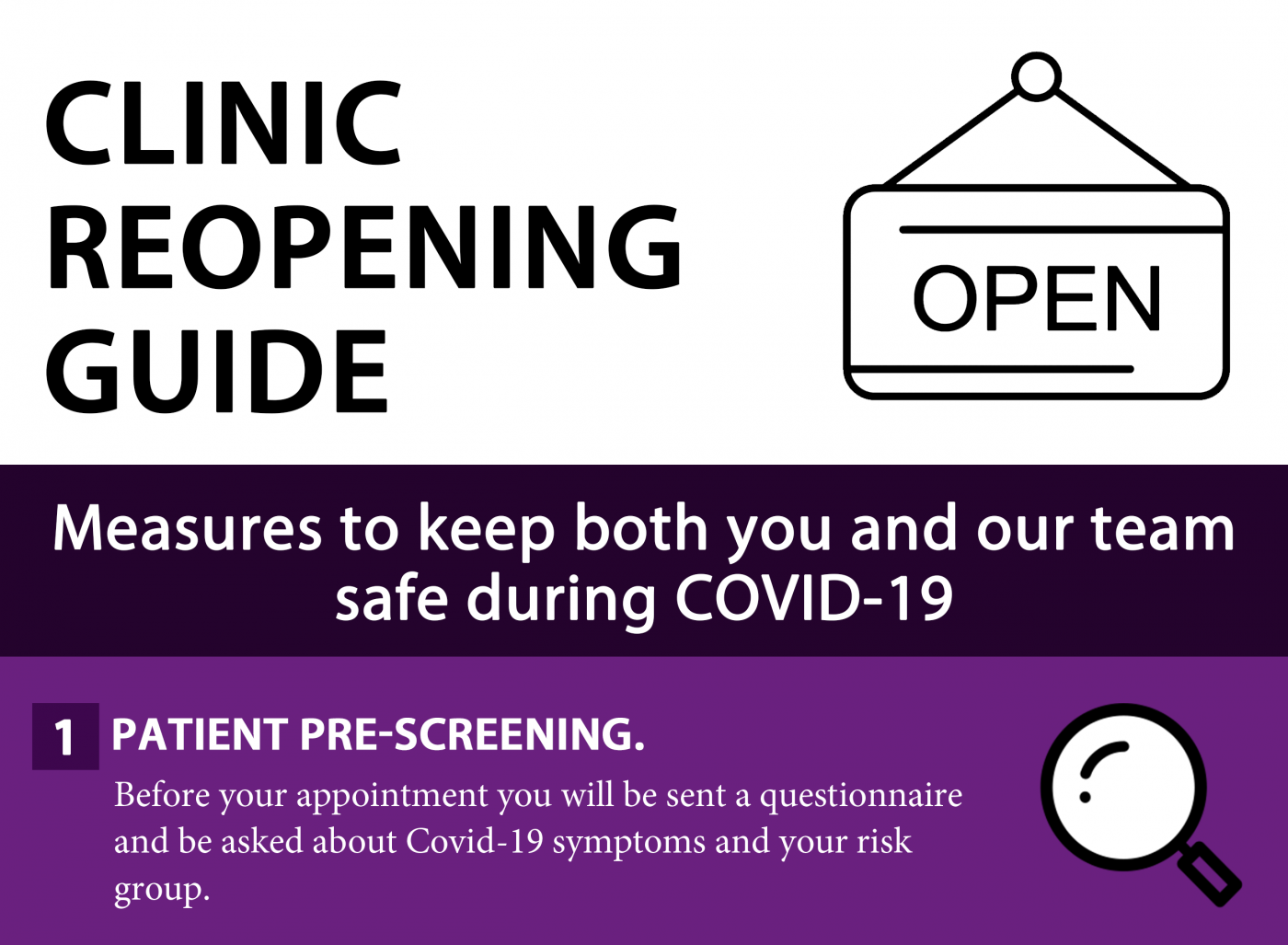 CLINIC REOPENING GUIDE

OPEN

Measures to keep both you and our team safe during COVID-19

1 PATIENT PRE-SCREENING.

Before your appointment you will be sent a questionnaire and be asked about Covid-19 symptoms and your risk group.